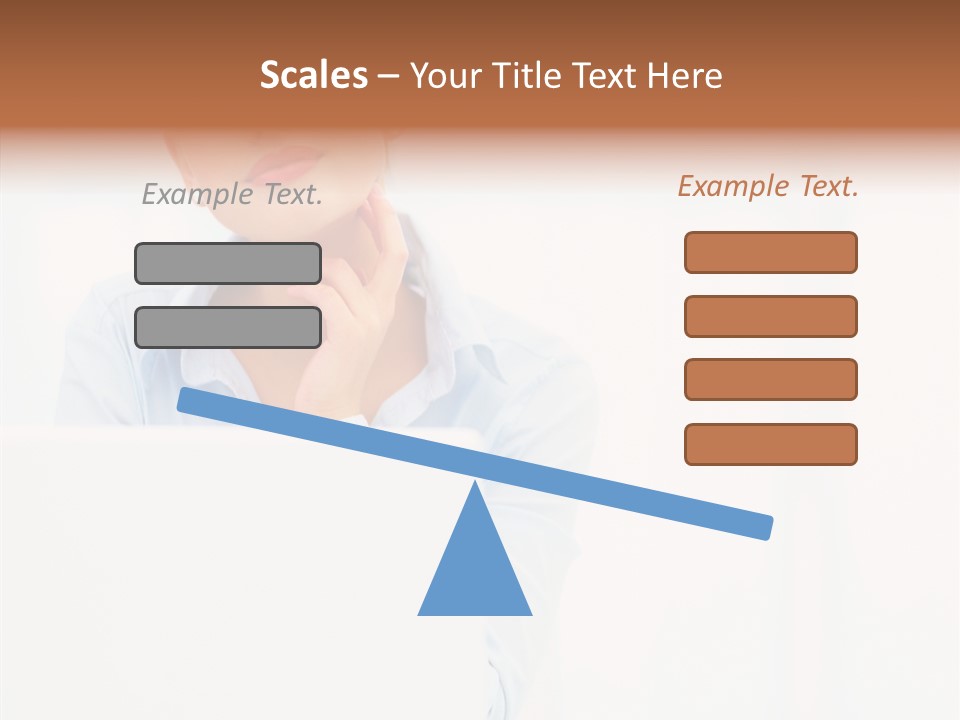 Scales – Your Title Text Here

Example Text.

Example Text.